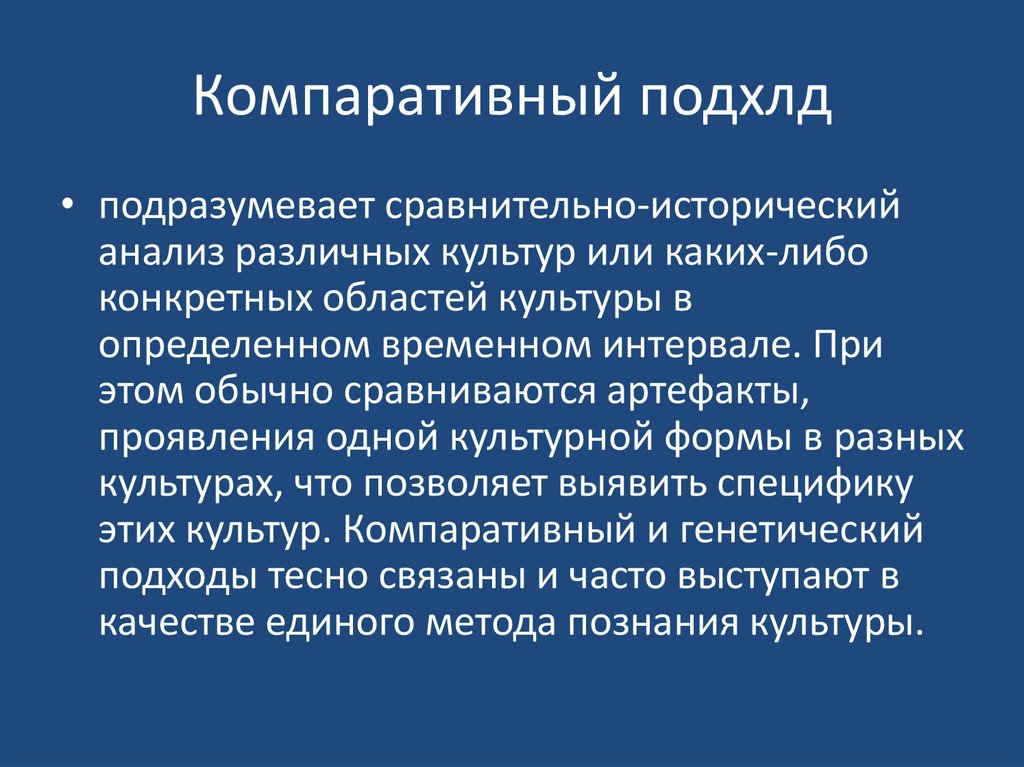 Компаративный подхлд

• подразумевает сравнительно-исторический анализ различных культур или каких-либо конкретных областей культуры в определенном временном интервале. При этом обычно сравниваются артефакты, проявления одной культурной формы в разных культурах, что позволяет выявить специфику этих культур. Компаративный и генетический подходы тесно связаны и часто выступают в качестве единого метода познания культуры.